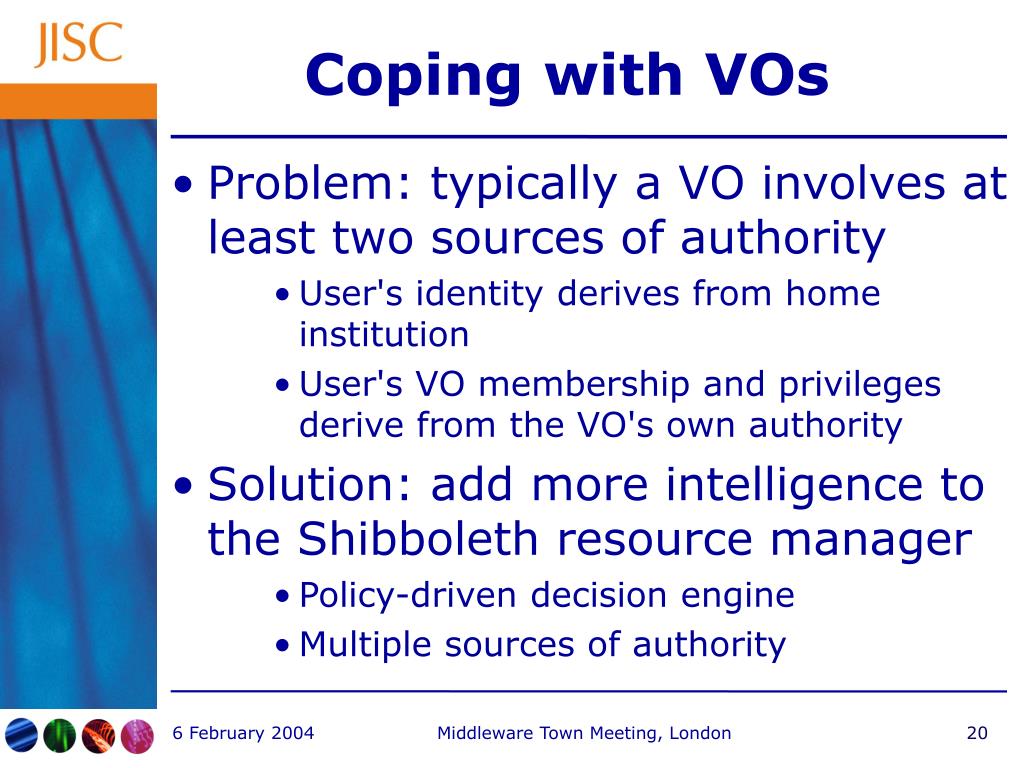 JISC

Coping with VOs

• Problem: typically a VO involves at least two sources of authority
  • User's identity derives from home institution
  • User's VO membership and privileges derive from the VO's own authority
• Solution: add more intelligence to the Shibboleth resource manager
  • Policy-driven decision engine
  • Multiple sources of authority

6 February 2004 Middleware Town Meeting, London 20